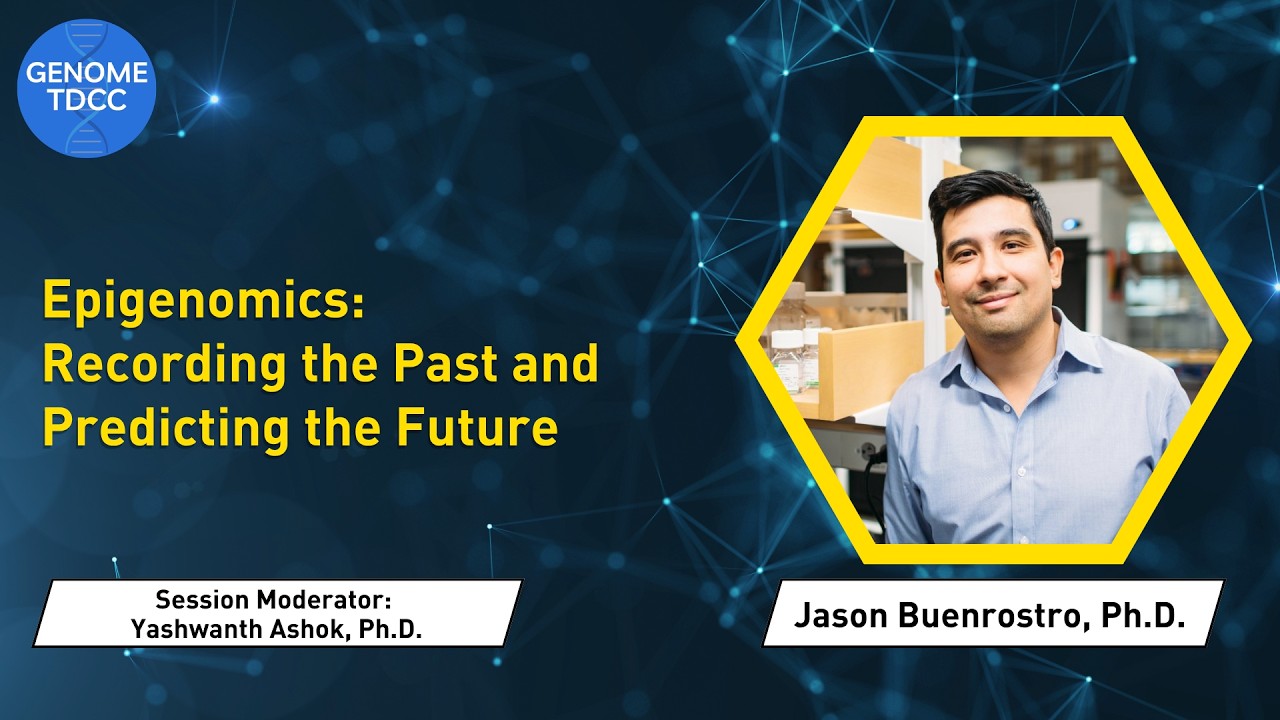 GENOME TDCC

Epigenomics: Recording the Past and Predicting the Future

Session Moderator: Yashwanth Ashok, Ph.D.

Jason Buenrostro, Ph.D.